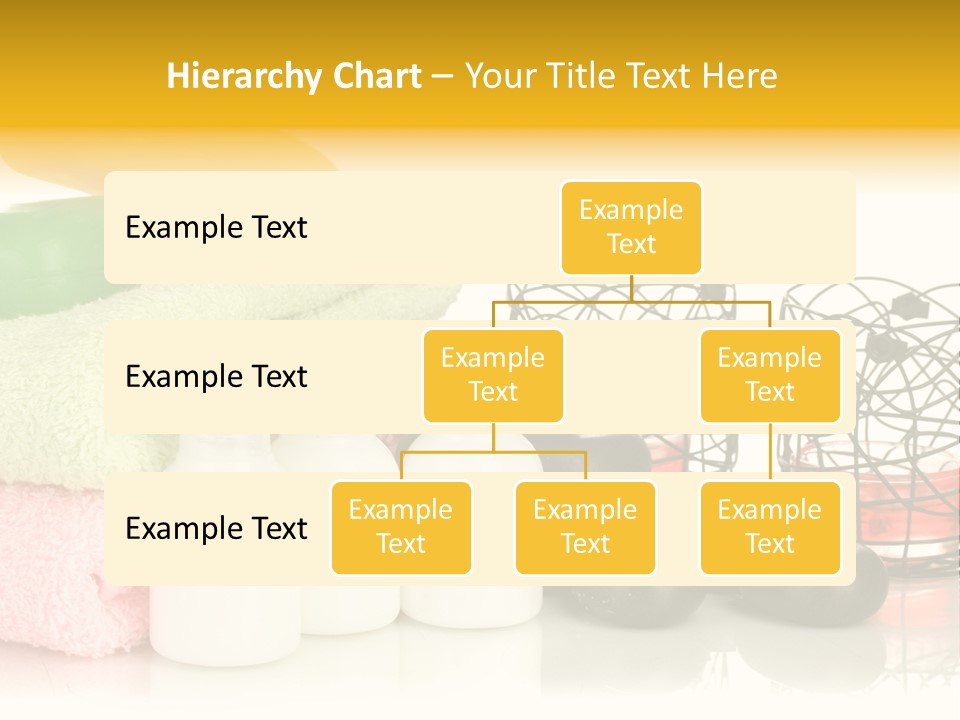 Hierarchy Chart – Your Title Text Here

Example Text

Example Text

Example Text

Example Text

Example Text

Example Text

Example Text

Example Text

Example Text